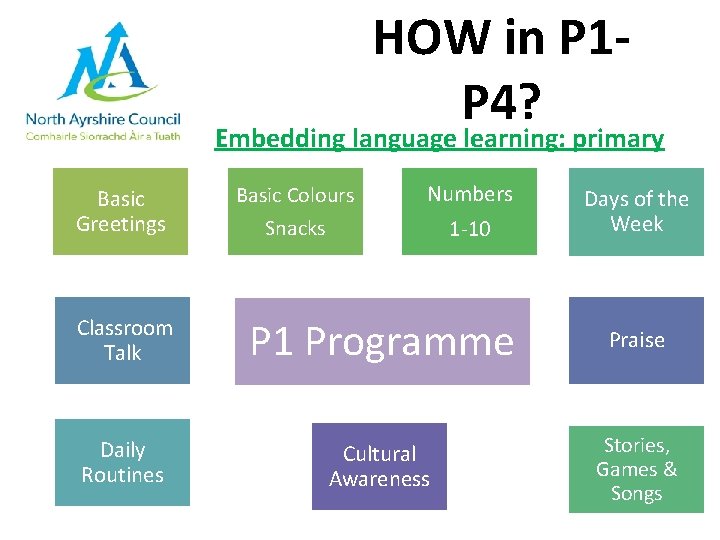 North Ayrshire Council
Comhairle Siorrachd Àir a Tuath

HOW in P1-P4?

Embedding language learning: primary

Basic Greetings

Basic Colours
Snacks

Numbers
1-10

Days of the Week

Classroom Talk

P1 Programme

Praise

Daily Routines

Cultural Awareness

Stories, Games & Songs